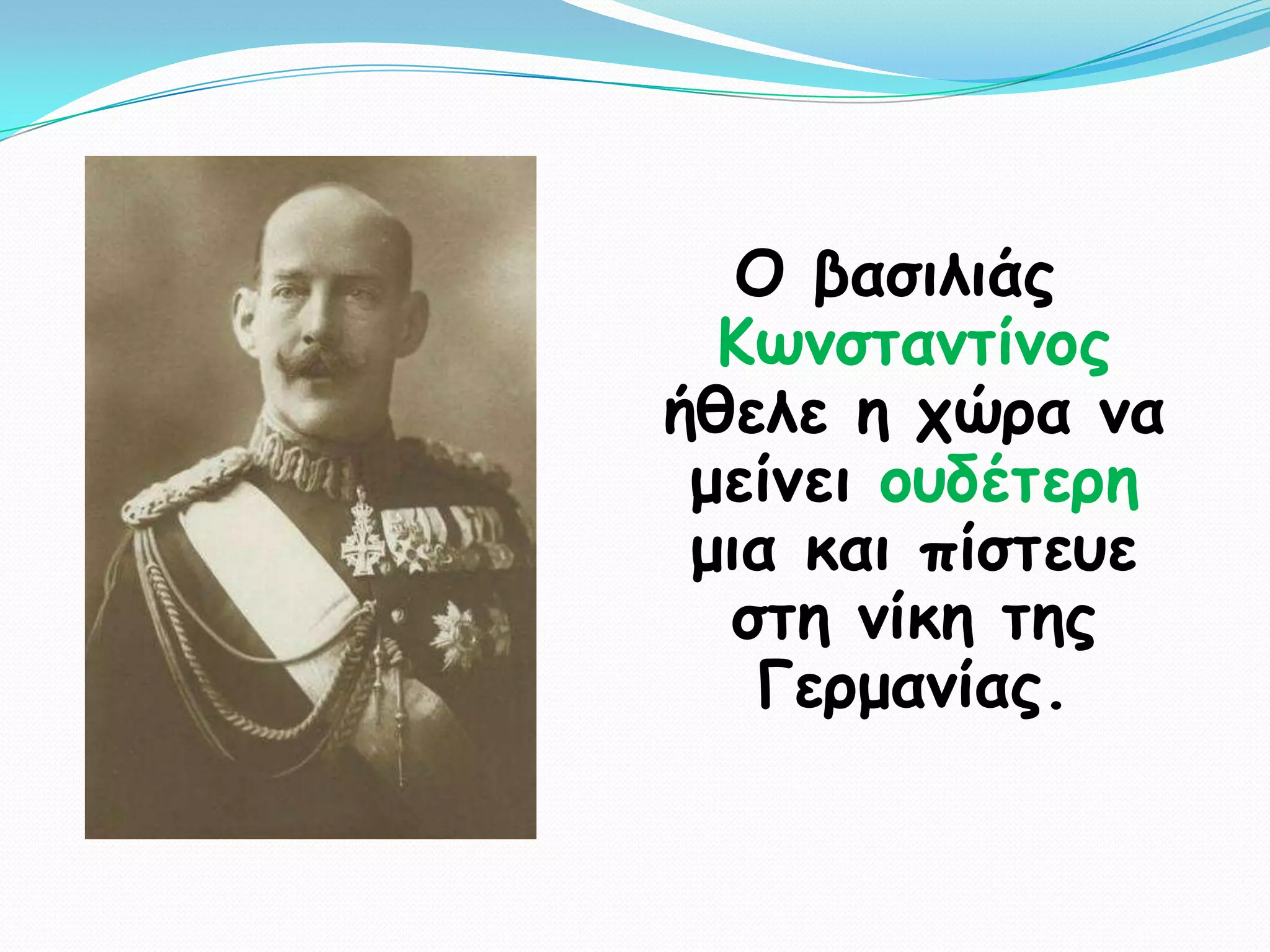 Ο βασιλιάς Κωνσταντίνος ήθελε η χώρα να μείνει ουδέτερη μια και πίστευε στη νίκη της Γερμανίας.